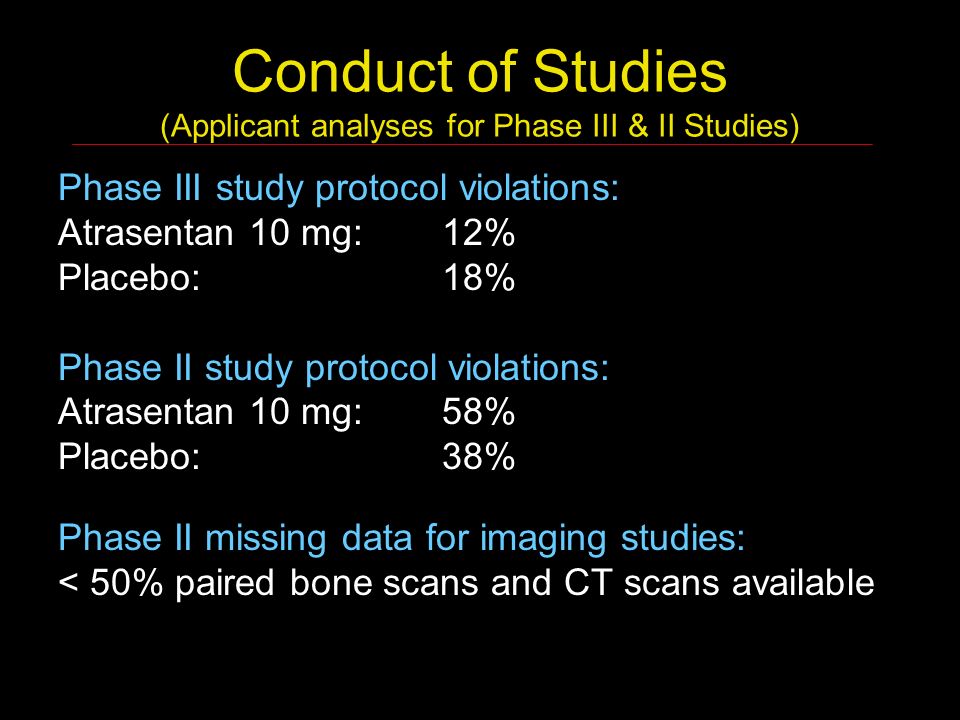 Conduct of Studies
(Applicant analyses for Phase III & II Studies)

Phase III study protocol violations:
Atrasentan 10 mg: 12%
Placebo: 18%

Phase II study protocol violations:
Atrasentan 10 mg: 58%
Placebo: 38%

Phase II missing data for imaging studies:
< 50% paired bone scans and CT scans available